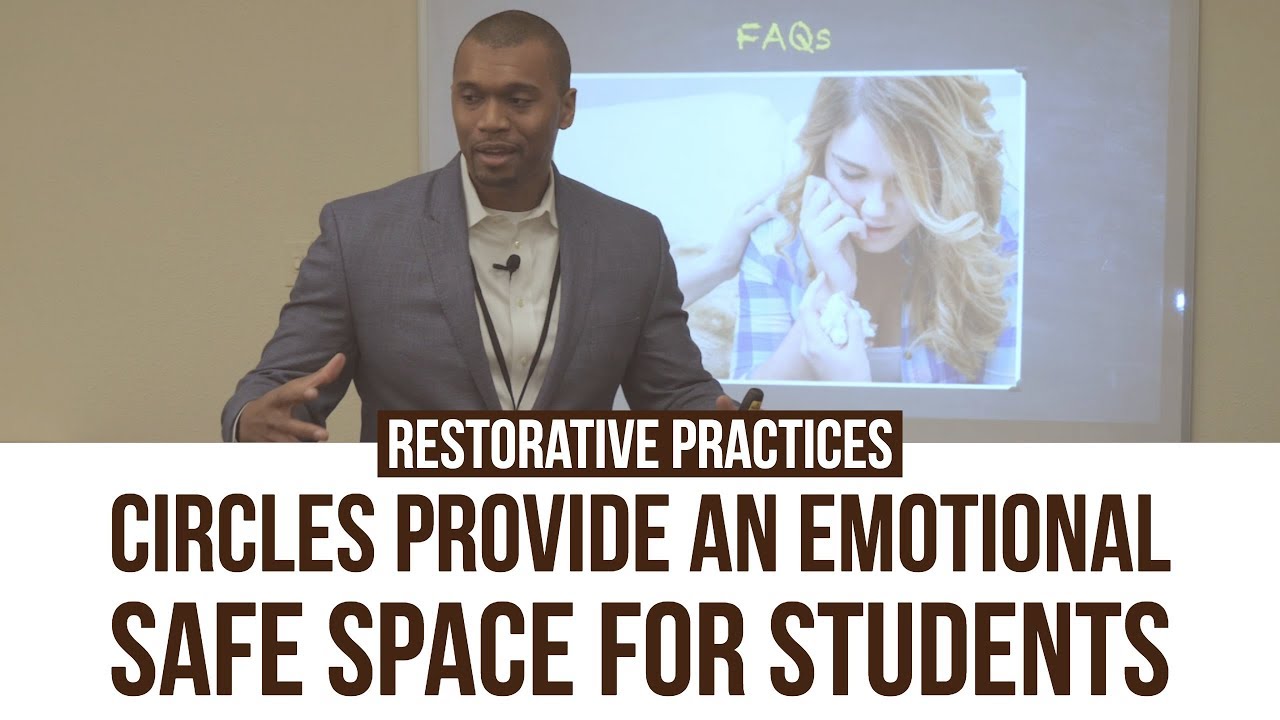 FAQs

RESTORATIVE PRACTICES

CIRCLES PROVIDE AN EMOTIONAL SAFE SPACE FOR STUDENTS